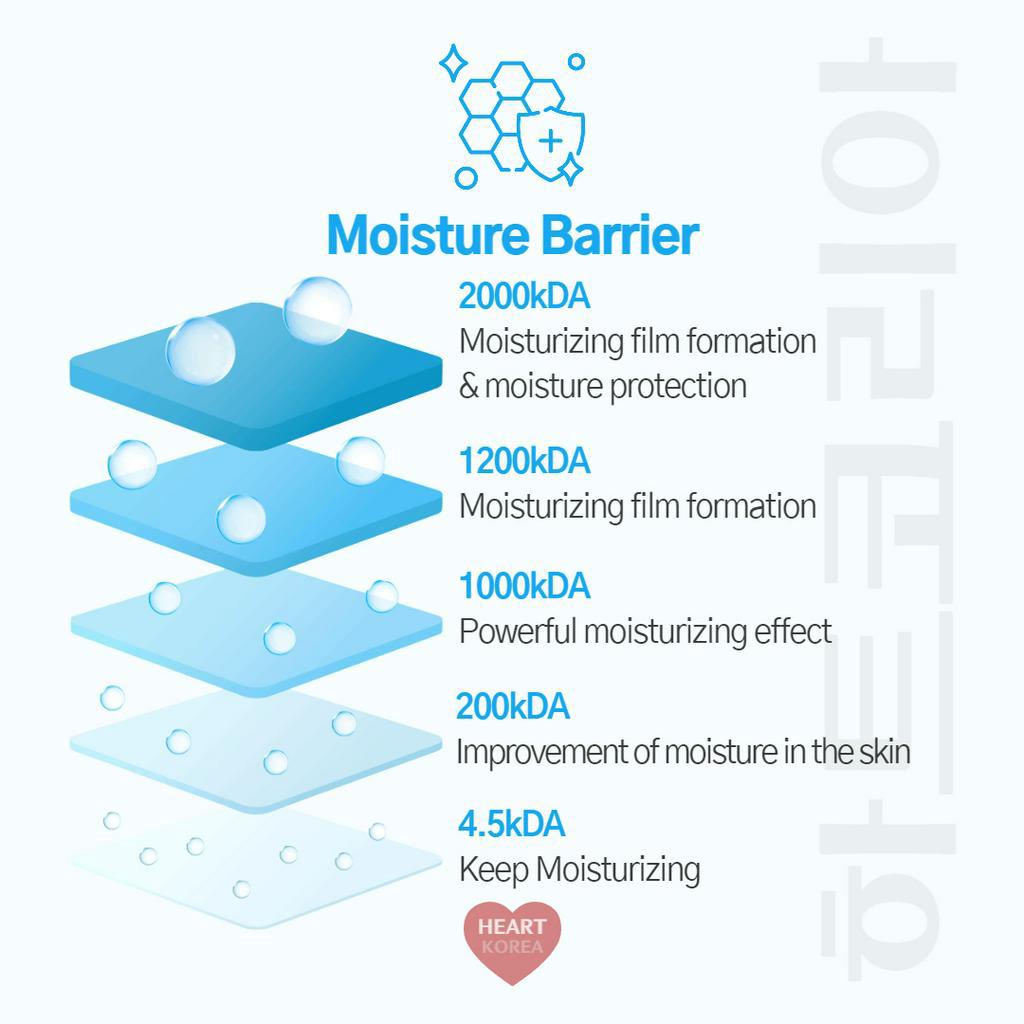 Moisture Barrier

2000kDA
Moisturizing film formation & moisture protection

1200kDA
Moisturizing film formation

1000kDA
Powerful moisturizing effect

200kDA
Improvement of moisture in the skin

4.5kDA
Keep Moisturizing

HEART
KOREA

하트코리아